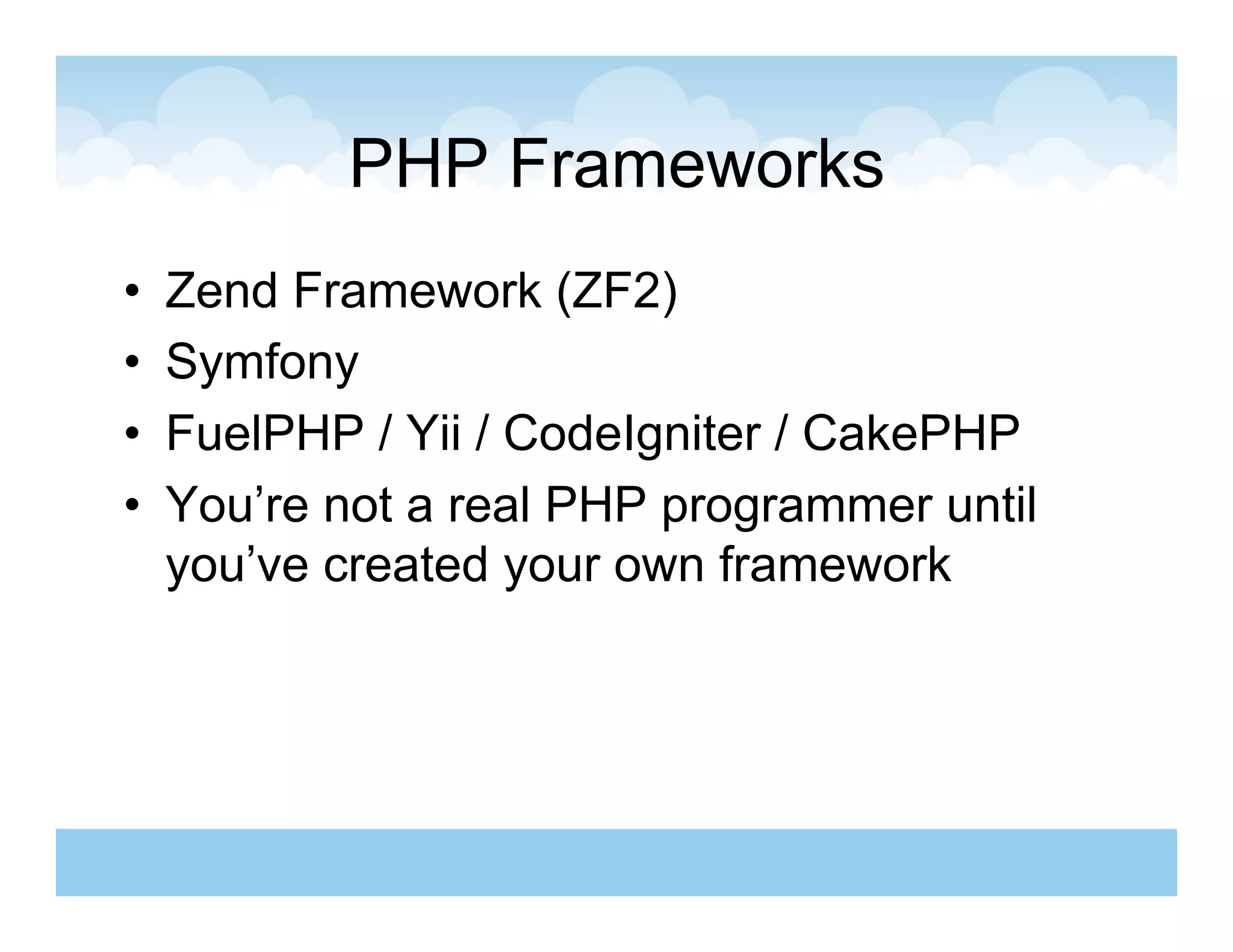 PHP Frameworks

• Zend Framework (ZF2)
• Symfony
• FuelPHP / Yii / CodeIgniter / CakePHP
• You’re not a real PHP programmer until you’ve created your own framework